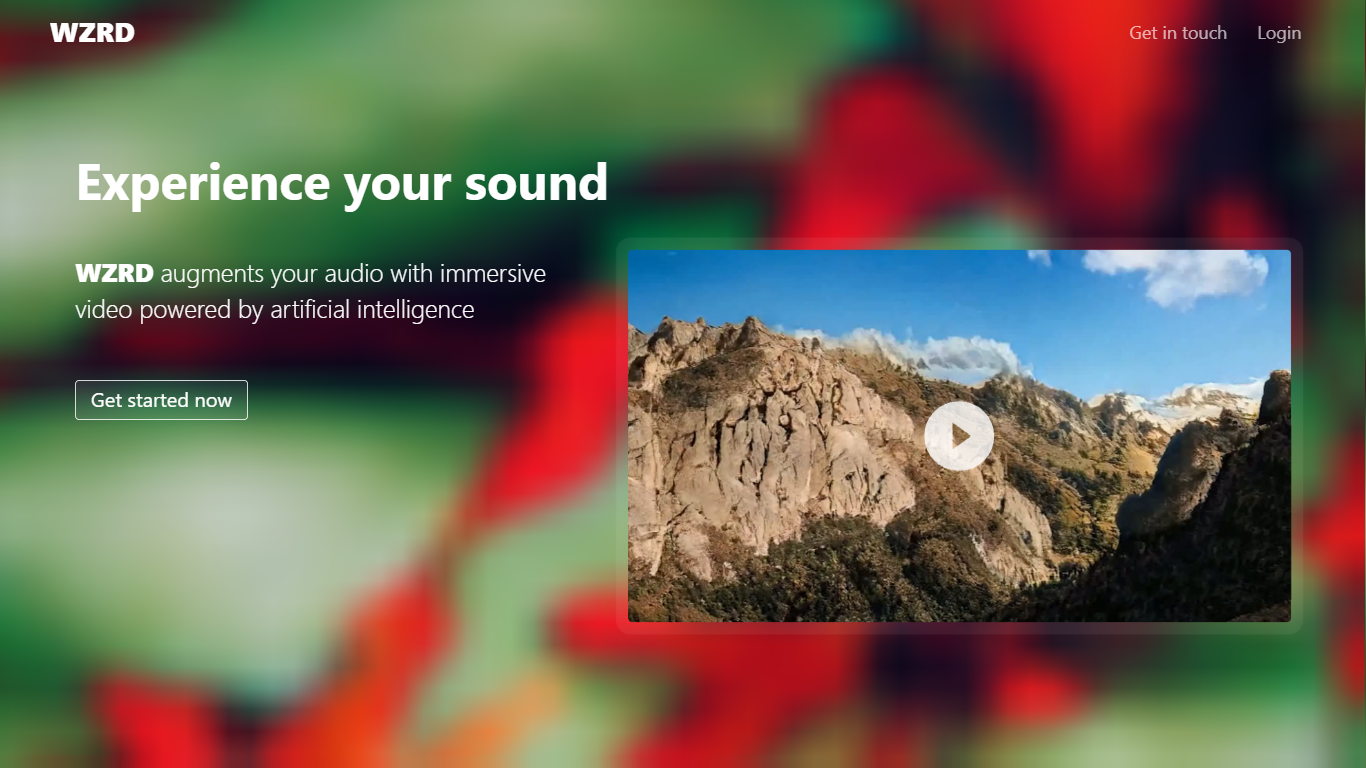 WZRD

Get in touch Login

Experience your sound

WZRD augments your audio with immersive video powered by artificial intelligence

Get started now